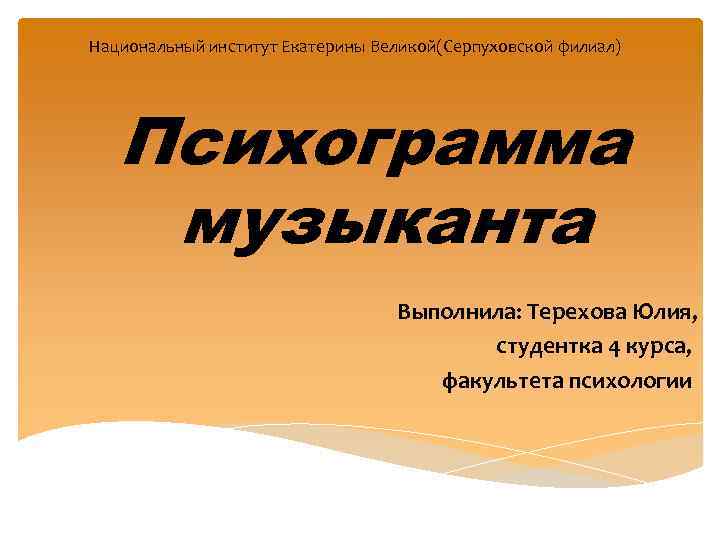 Национальный институт Екатерины Великой(Серпуховской филиал)

Психограмма музыканта

Выполнила: Терехова Юлия,
студентка 4 курса,
факультета психологии